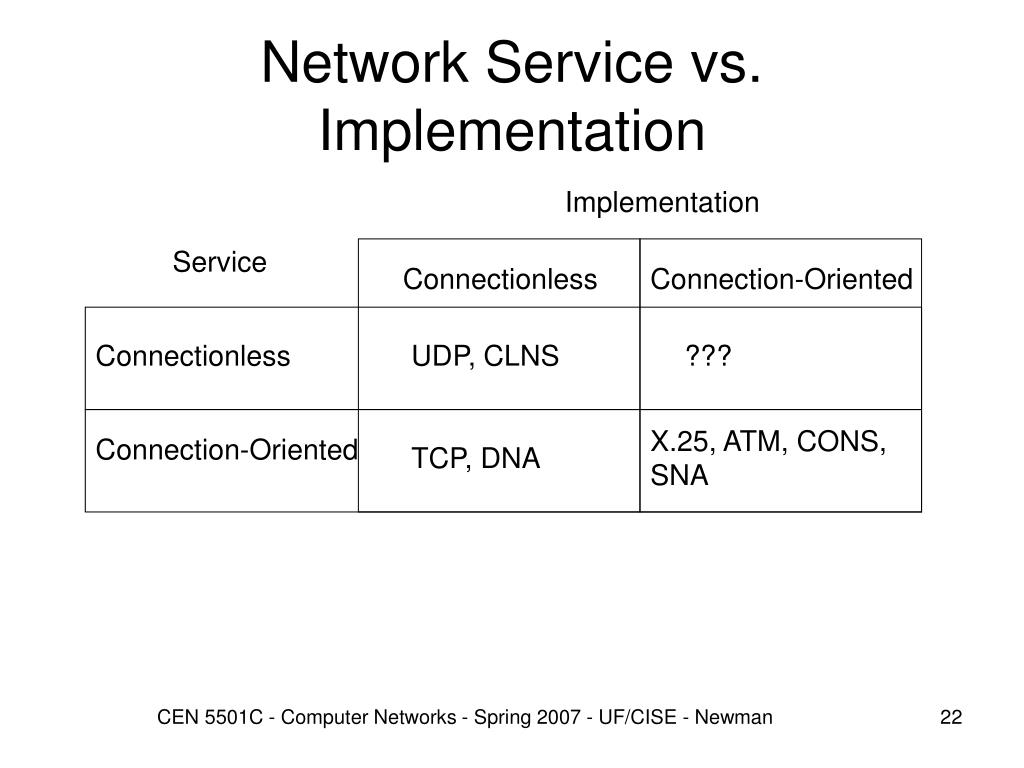 Network Service vs. Implementation

Implementation

| Service | Connectionless | Connection-Oriented |
|---|---|---|
| Connectionless | UDP, CLNS | ??? |
| Connection-Oriented | TCP, DNA | X.25, ATM, CONS, SNA |

CEN 5501C - Computer Networks - Spring 2007 - UF/CISE - Newman

22